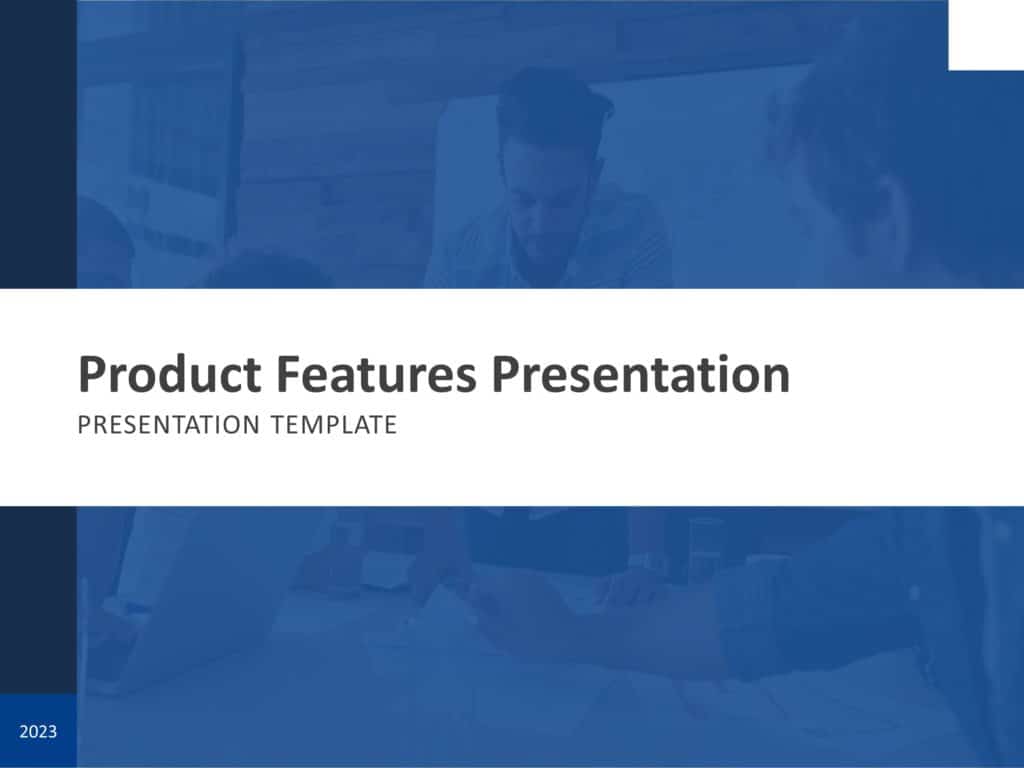 Product Features Presentation
PRESENTATION TEMPLATE

2023